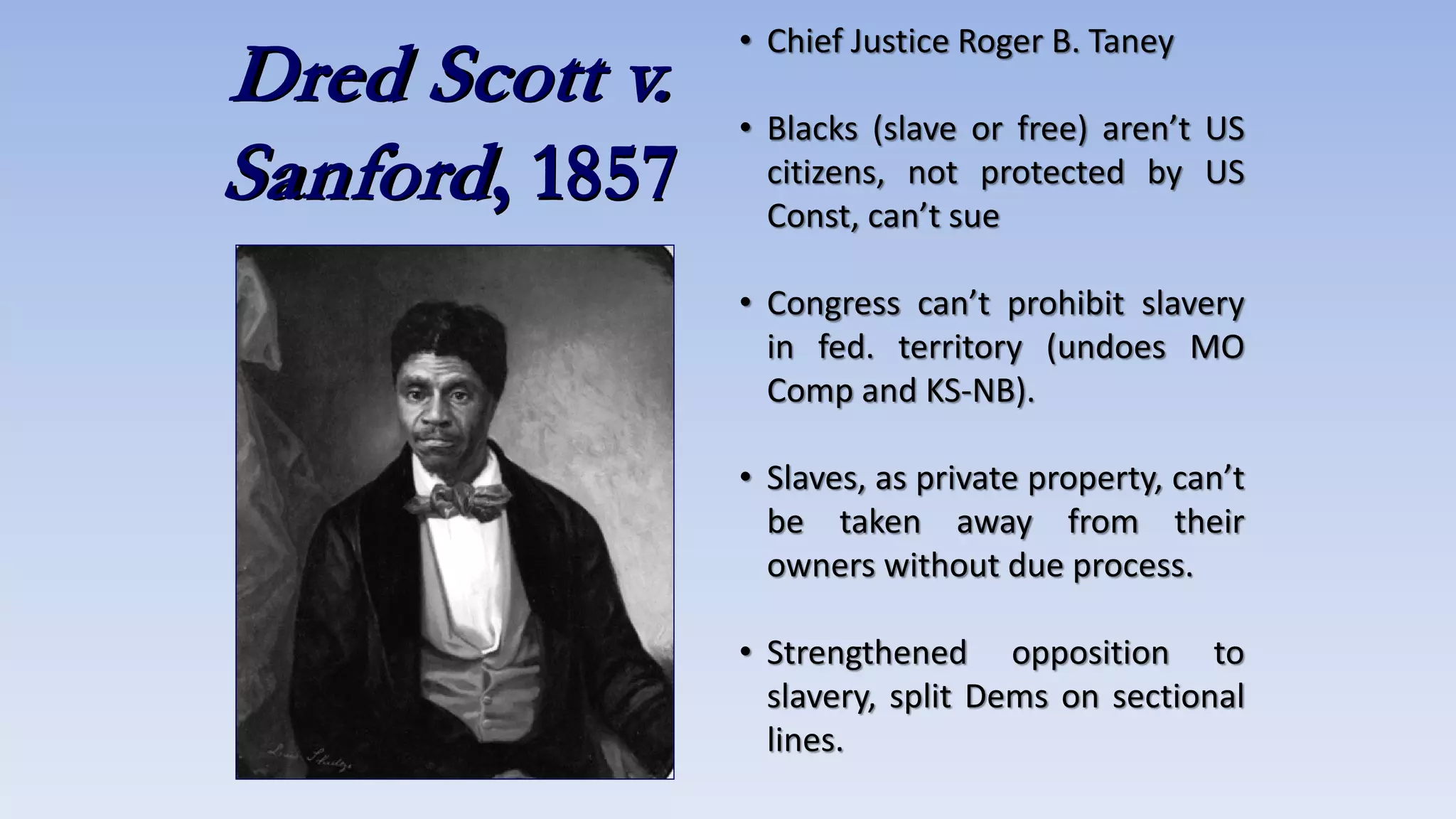 Dred Scott v. Sanford, 1857

Louis Schultze

• Chief Justice Roger B. Taney

• Blacks (slave or free) aren't US citizens, not protected by US Const, can't sue

• Congress can't prohibit slavery in fed. territory (undoes MO Comp and KS-NB).

• Slaves, as private property, can't be taken away from their owners without due process.

• Strengthened opposition to slavery, split Dems on sectional lines.